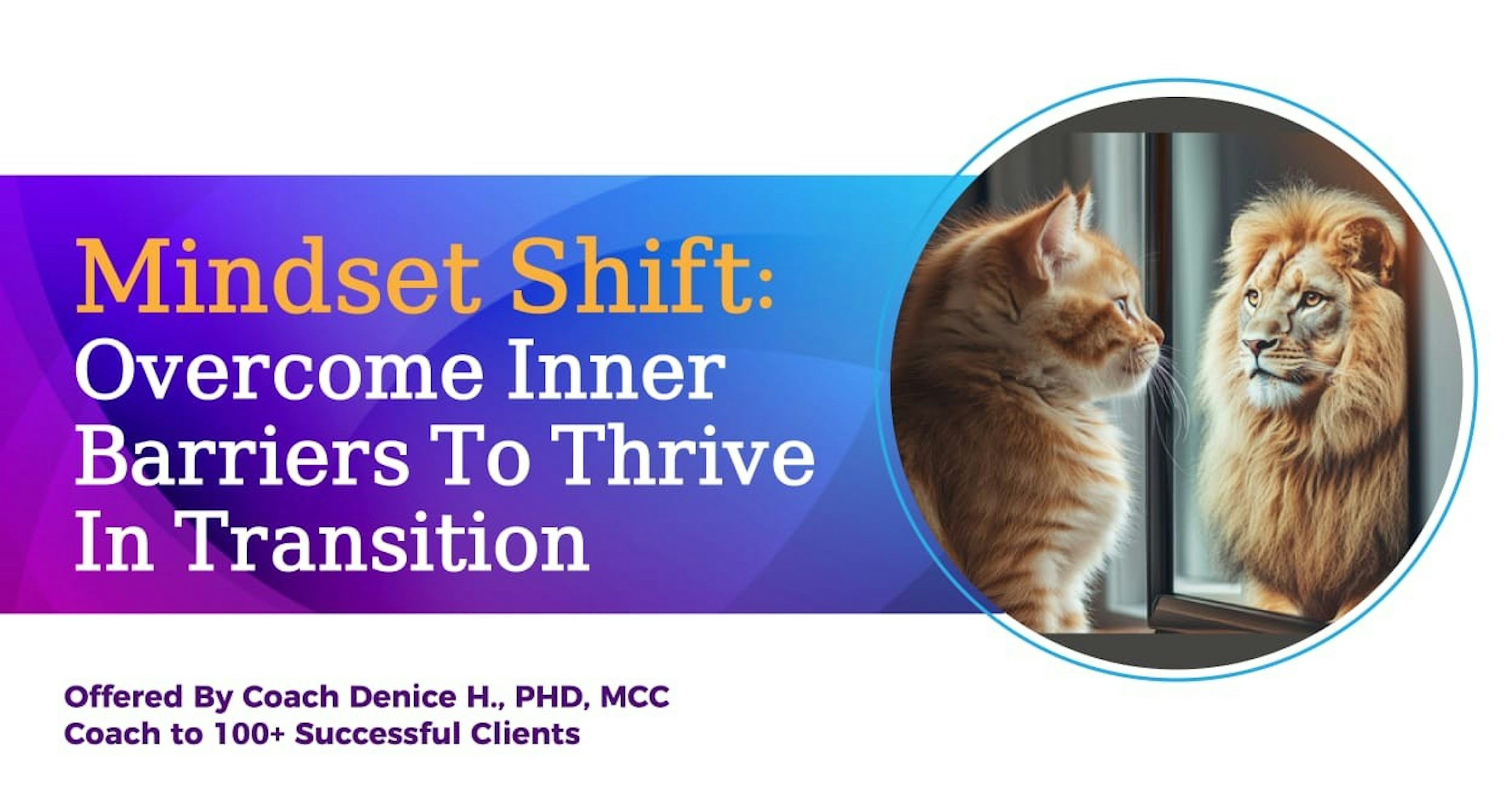 Mindset Shift:
Overcome Inner Barriers To Thrive In Transition

Offered By Coach Denice H., PHD, MCC
Coach to 100+ Successful Clients